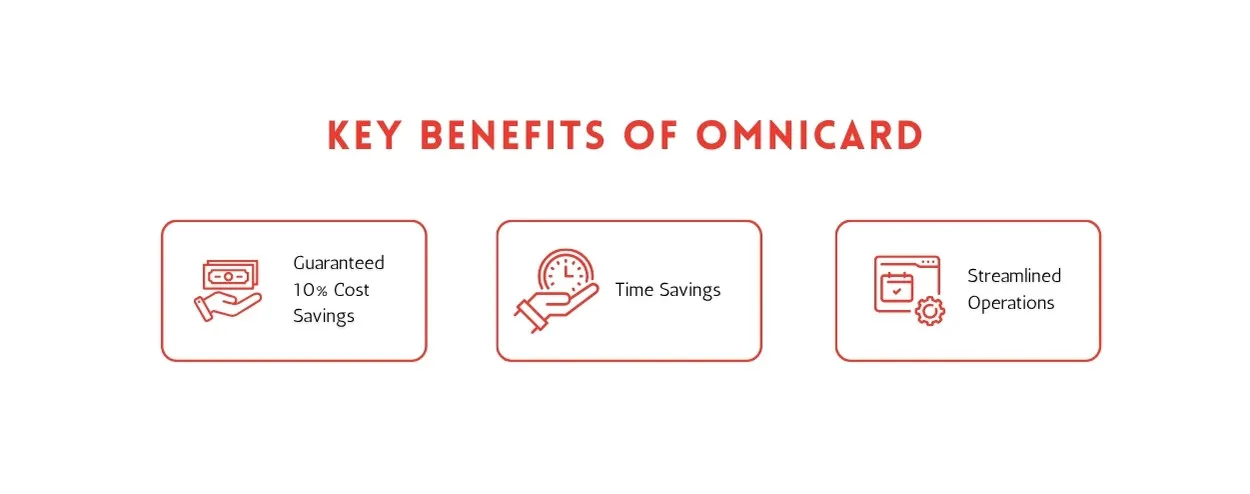 KEY BENEFITS OF OMNICARD

Guaranteed 10% Cost Savings

Time Savings

Streamlined Operations